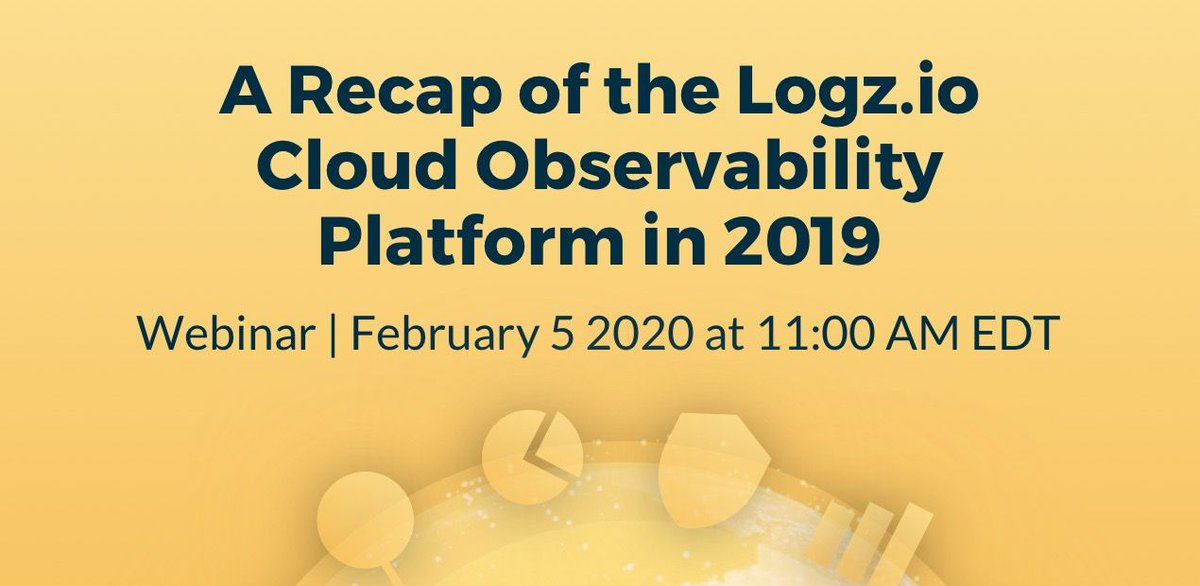 A Recap of the Logz.io Cloud Observability Platform in 2019

Webinar | February 5 2020 at 11:00 AM EDT